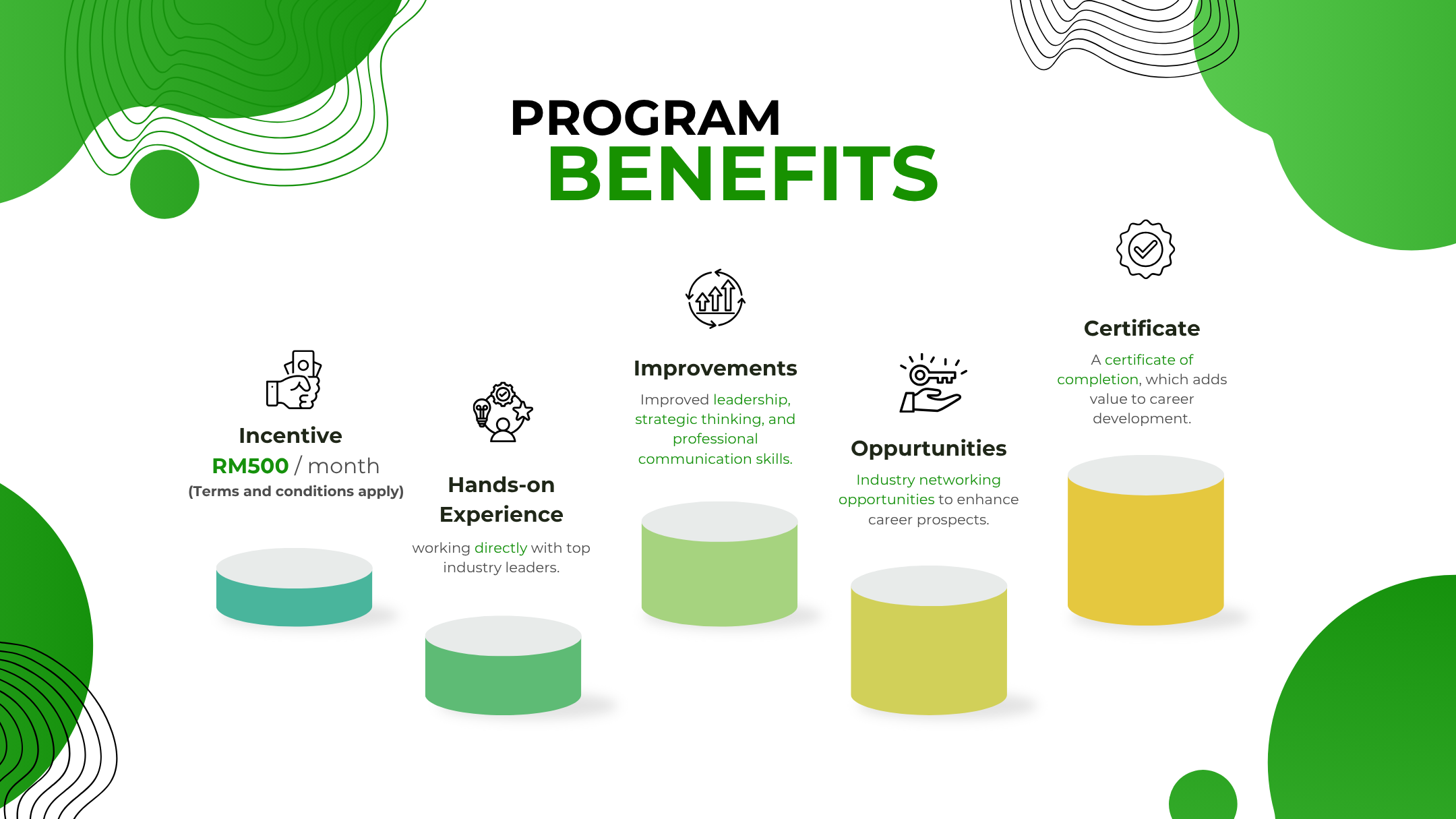 PROGRAM
BENEFITS

Incentive
RM500 / month
(Terms and conditions apply)

Hands-on Experience
working directly with top industry leaders.

Improvements
Improved leadership, strategic thinking, and professional communication skills.

Oppurtunities
Industry networking opportunities to enhance career prospects.

Certificate
A certificate of completion, which adds value to career development.